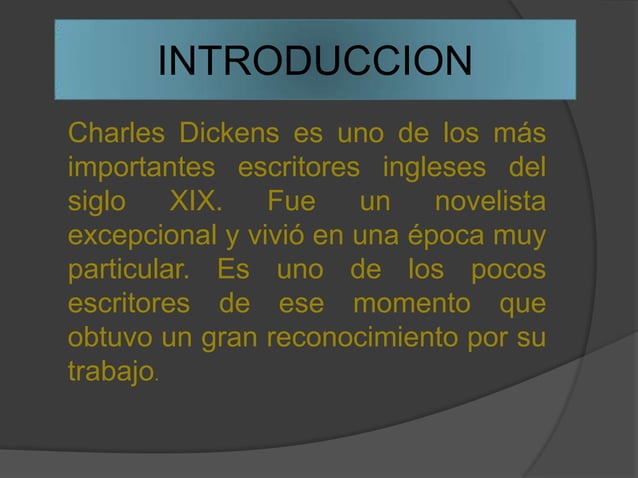 INTRODUCCION

Charles Dickens es uno de los más importantes escritores ingleses del siglo XIX. Fue un novelista excepcional y vivió en una época muy particular. Es uno de los pocos escritores de ese momento que obtuvo un gran reconocimiento por su trabajo.